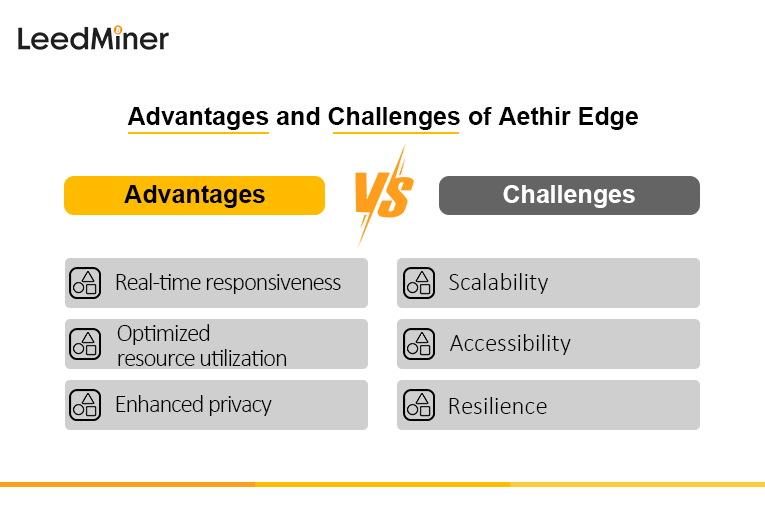 LeedMiner

Advantages and Challenges of Aethir Edge

Advantages

VS

Challenges

Real-time responsiveness

Optimized resource utilization

Enhanced privacy

Scalability

Accessibility

Resilience